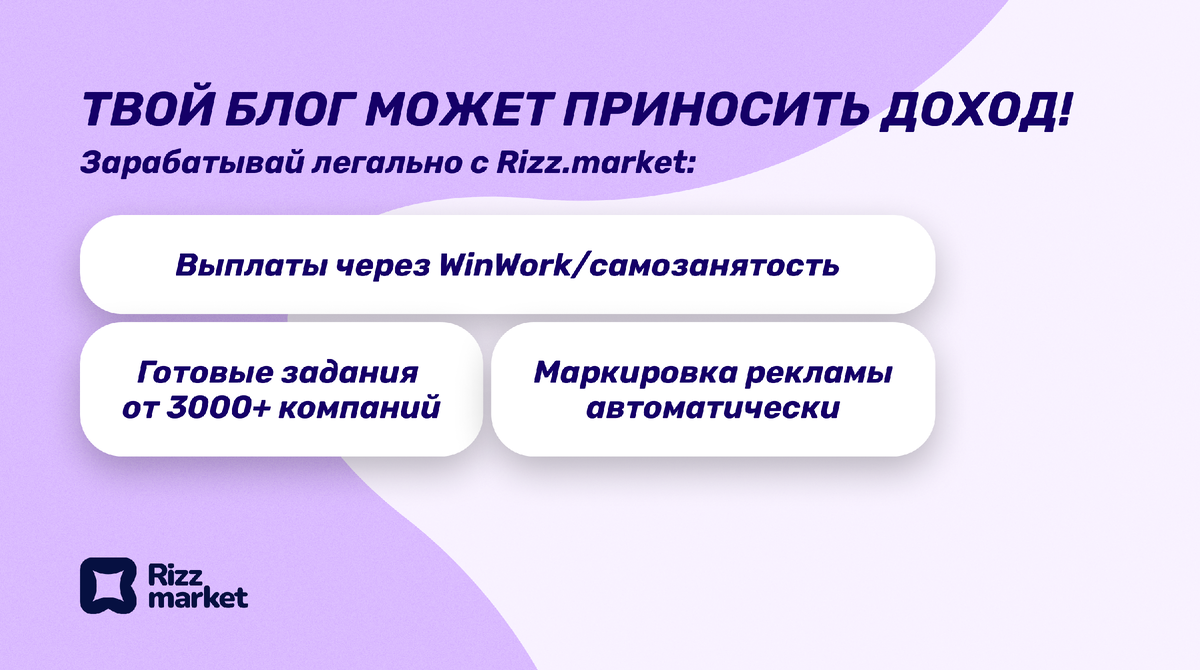 ТВОЙ БЛОГ МОЖЕТ ПРИНОСИТЬ ДОХОД!
Зарабатывай легально с Rizz.market:

Выплаты через WinWork/самозанятость

Готовые задания от 3000+ компаний

Маркировка рекламы автоматически

Rizz market